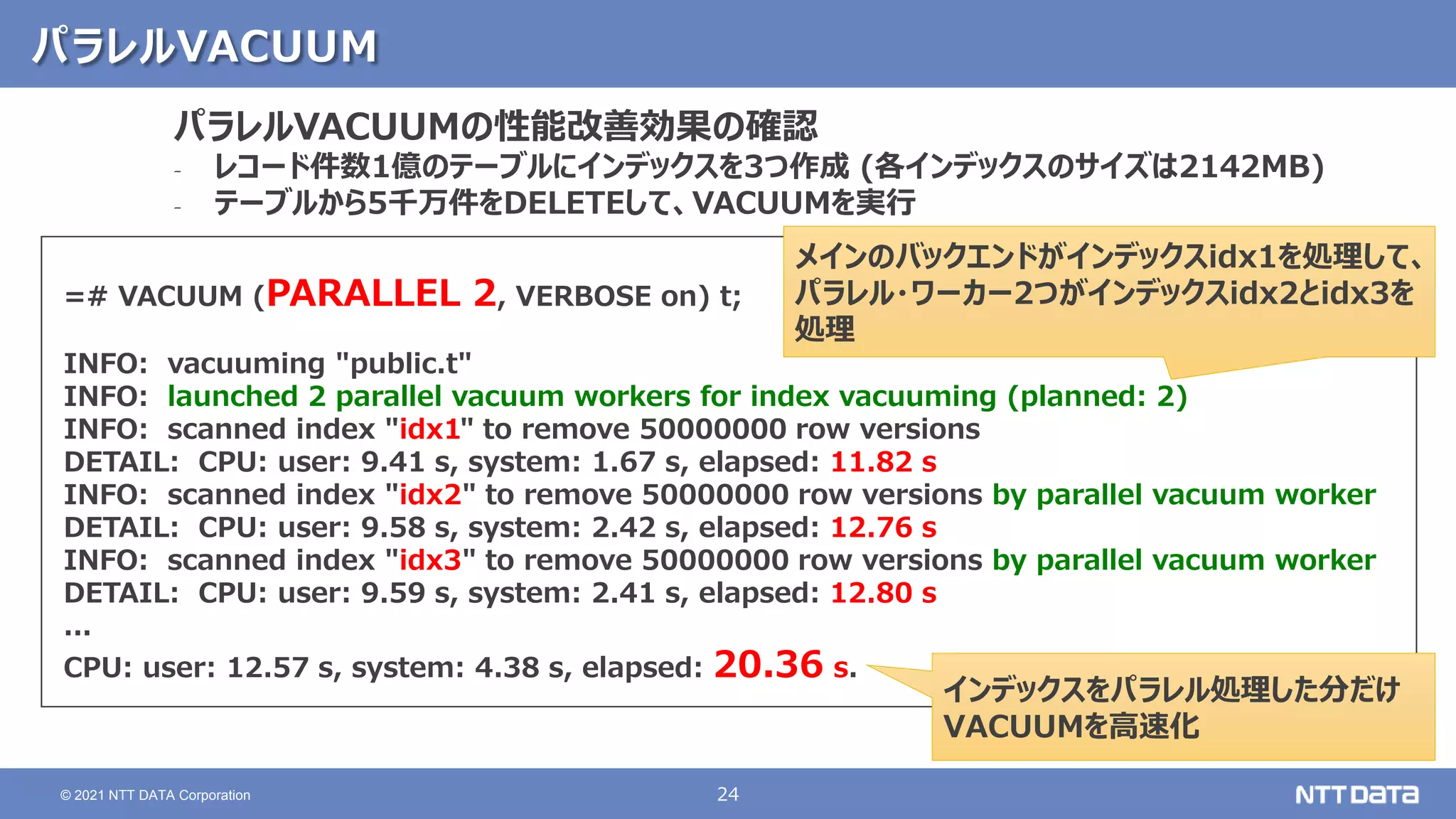 パラレルVACUUM

パラレルVACUUMの性能改善効果の確認

- レコード件数1億のテーブルにインデックスを3つ作成 (各インデックスのサイズは2142MB)
- テーブルから5千万件をDELETEして、VACUUMを実行

=# VACUUM (PARALLEL 2, VERBOSE on) t;

メインのバックエンドがインデックスidx1を処理して、パラレル・ワーカー2つがインデックスidx2とidx3を処理

INFO: vacuuming "public.t"
INFO: launched 2 parallel vacuum workers for index vacuuming (planned: 2)
INFO: scanned index "idx1" to remove 50000000 row versions
DETAIL: CPU: user: 9.41 s, system: 1.67 s, elapsed: 11.82 s
INFO: scanned index "idx2" to remove 50000000 row versions by parallel vacuum worker
DETAIL: CPU: user: 9.58 s, system: 2.42 s, elapsed: 12.76 s
INFO: scanned index "idx3" to remove 50000000 row versions by parallel vacuum worker
DETAIL: CPU: user: 9.59 s, system: 2.41 s, elapsed: 12.80 s
...
CPU: user: 12.57 s, system: 4.38 s, elapsed: 20.36 s.

インデックスをパラレル処理した分だけVACUUMを高速化

© 2021 NTT DATA Corporation
24
NTT DATA